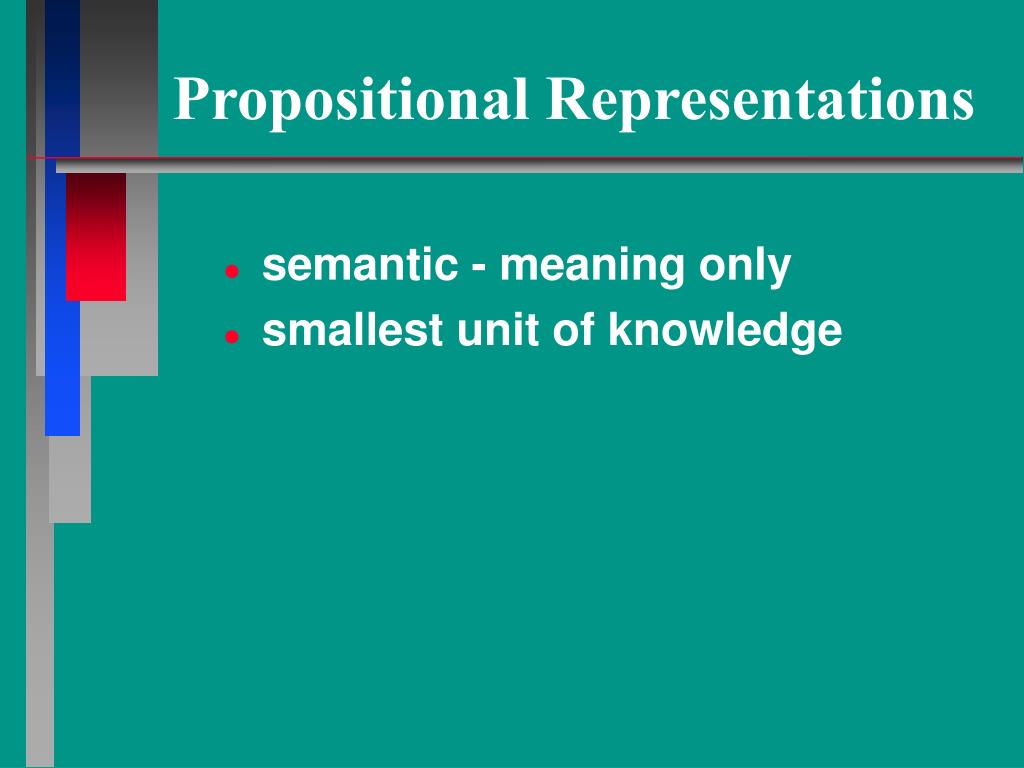 Propositional Representations

- semantic - meaning only
- smallest unit of knowledge